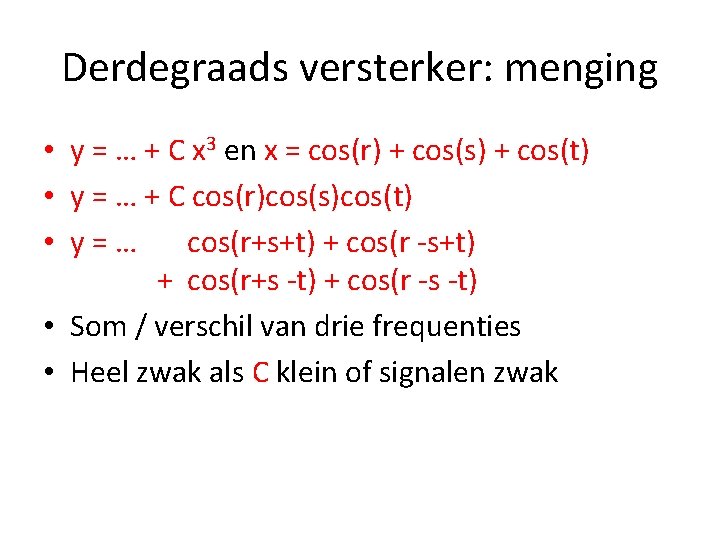 Derdegraads versterker: menging

• $y = \ldots + C x^3$ en $x = \cos(r) + \cos(s) + \cos(t)$
• $y = \ldots + C \cos(r)\cos(s)\cos(t)$
• $y = \ldots \quad \cos(r+s+t) + \cos(r-s+t)$
$+ \cos(r+s-t) + \cos(r-s-t)$
• Som / verschil van drie frequenties
• Heel zwak als C klein of signalen zwak